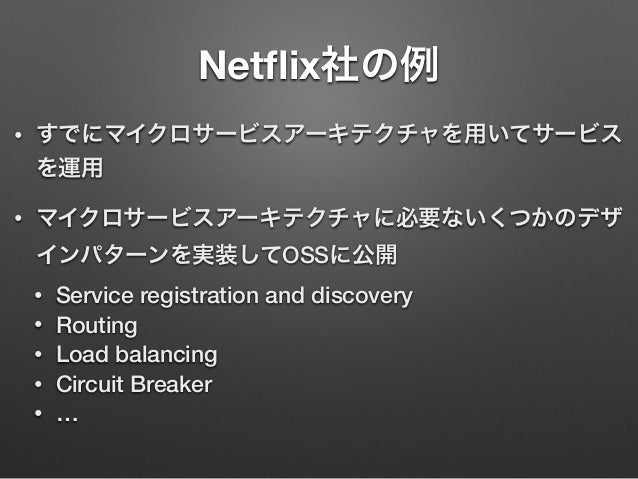 Netflix社の例

• すでにマイクロサービスアーキテクチャを用いてサービスを運用

• マイクロサービスアーキテクチャに必要ないくつかのデザインパターンを実装してOSSに公開

• Service registration and discovery
• Routing
• Load balancing
• Circuit Breaker
• …